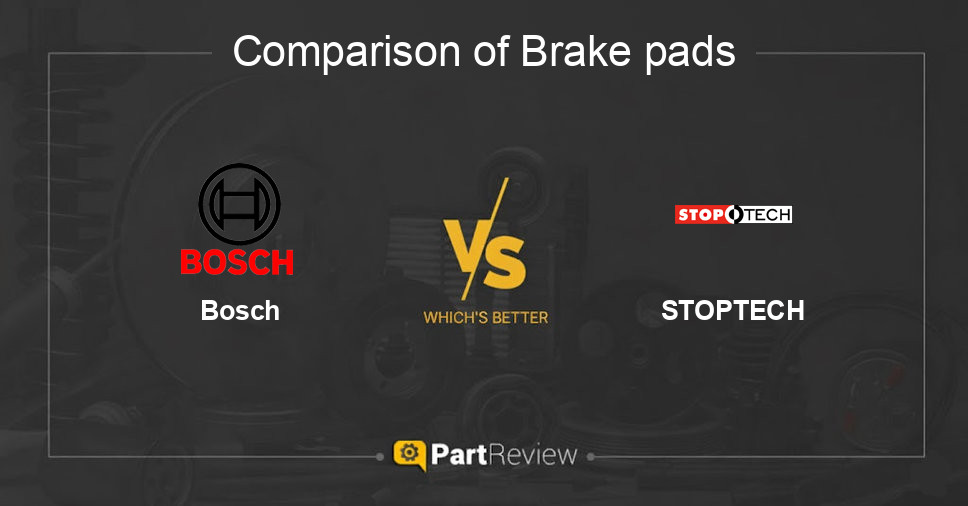 Comparison of Brake pads

BOSCH

Bosch

VS

WHICH'S BETTER

STOPTECH

STOPTECH

PartReview